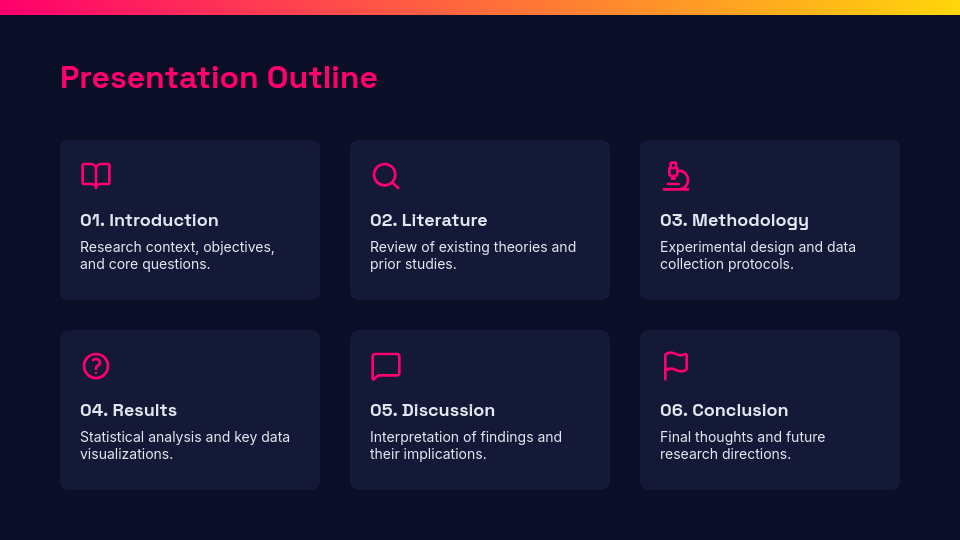 Presentation Outline

01. Introduction

Research context, objectives, and core questions.

02. Literature

Review of existing theories and prior studies.

03. Methodology

Experimental design and data collection protocols.

04. Results

Statistical analysis and key data visualizations.

05. Discussion

Interpretation of findings and their implications.

06. Conclusion

Final thoughts and future research directions.